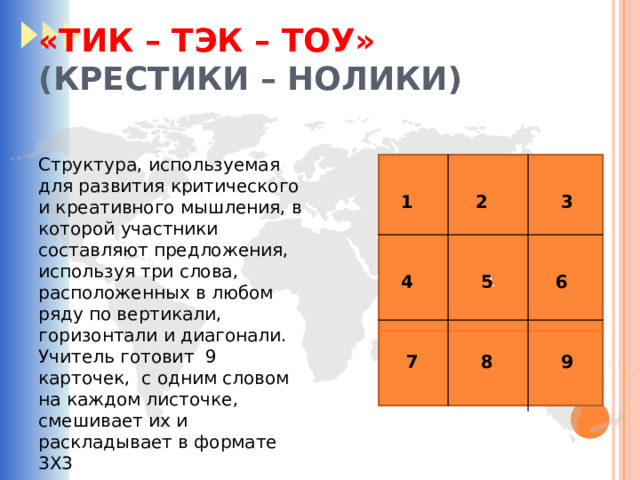 «ТИК – ТЭК – ТОУ»
(КРЕСТИКИ – НОЛИКИ)

Структура, используемая для развития критического и креативного мышления, в которой участники составляют предложения, используя три слова, расположенных в любом ряду по вертикали, горизонтали и диагонали. Учитель готовит 9 карточек, с одним словом на каждом листочке, смешивает их и раскладывает в формате 3Х3

| 1 | 2 | 3 |
|---|---|---|
| 4 | 5 | 6 |
| 7 | 8 | 9 |